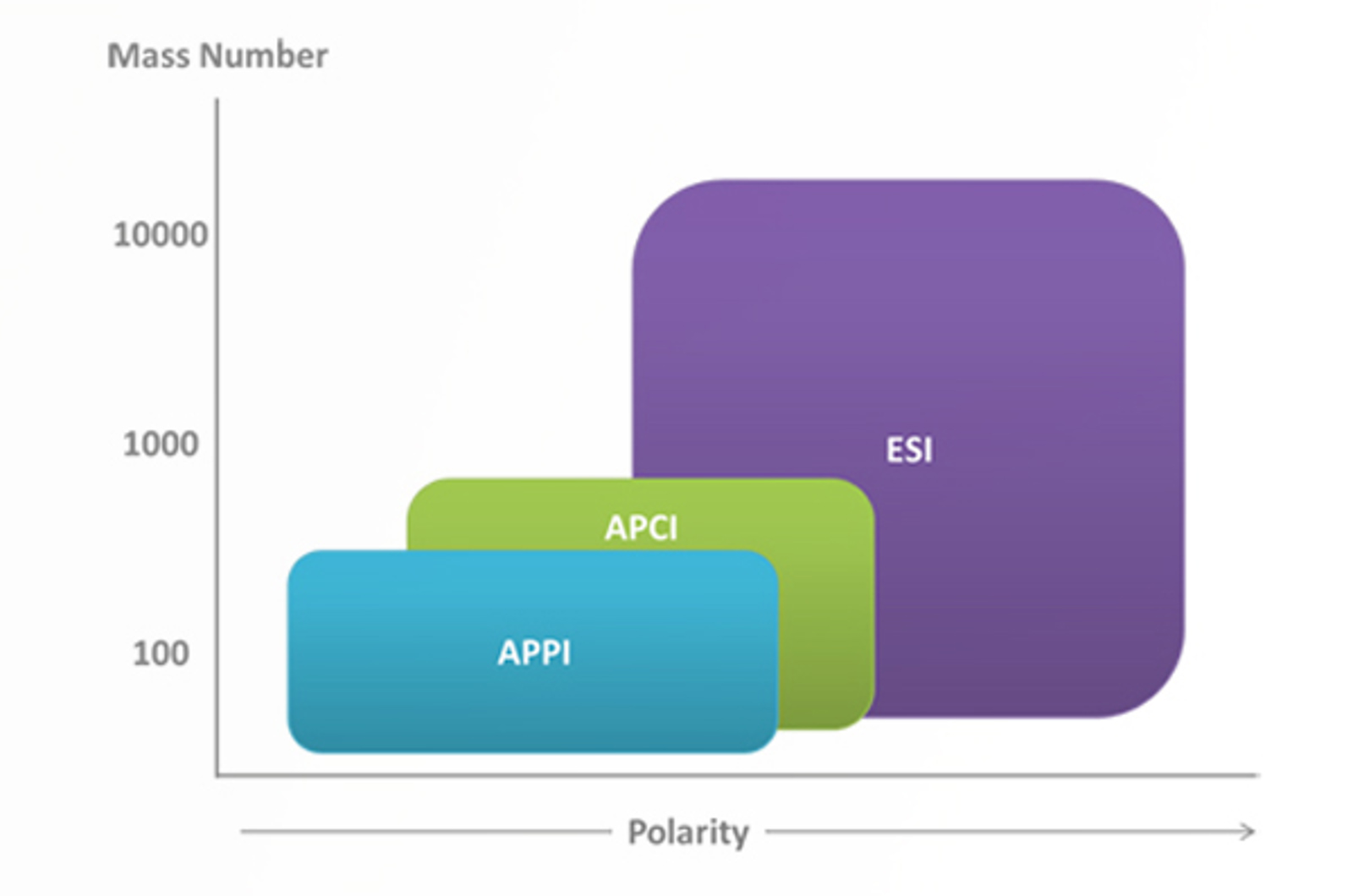 Mass Number

10000

1000

100

ESI

APCI

APPI

Polarity